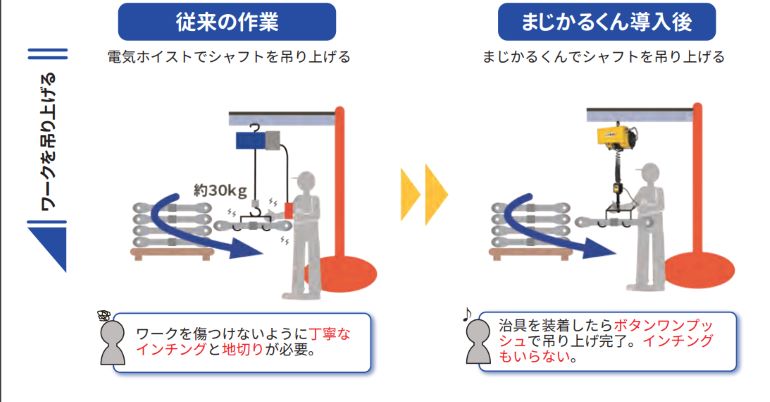 ワークを吊り上げる

従来の作業

電気ホイストでシャフトを吊り上げる

約30kg

ワークを傷つけないように丁寧なインチングと地切りが必要。

まじかるくん導入後

まじかるくんでシャフトを吊り上げる

治具を装着したらボタンワンプッシュで吊り上げ完了。インチングもいらない。